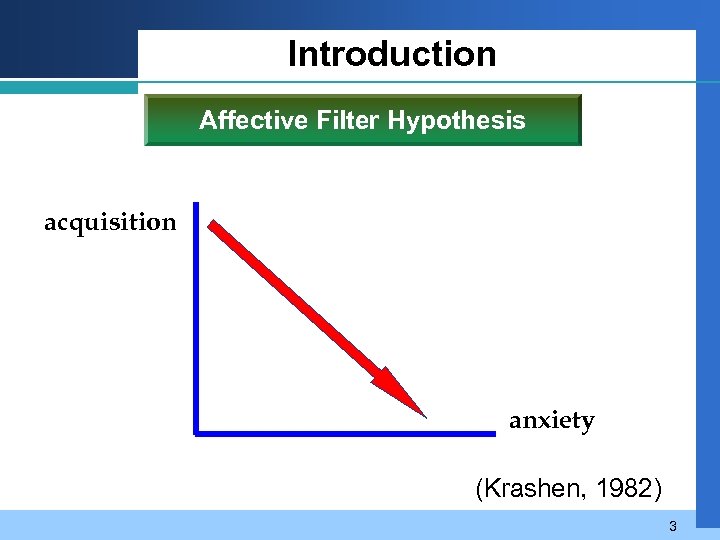 Introduction

Affective Filter Hypothesis

acquisition

anxiety

(Krashen, 1982)

3